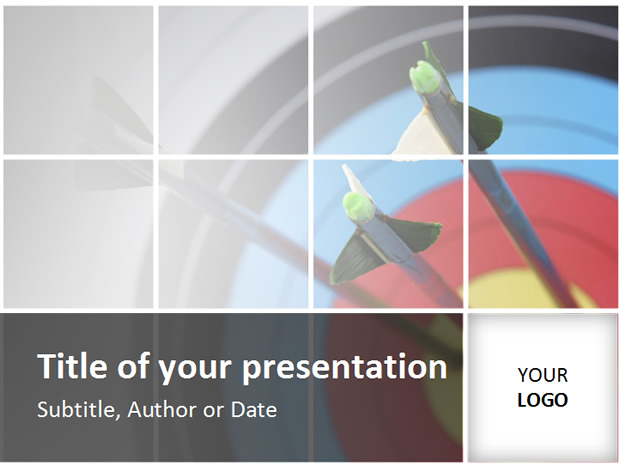 Title of your presentation

Subtitle, Author or Date

YOUR
LOGO